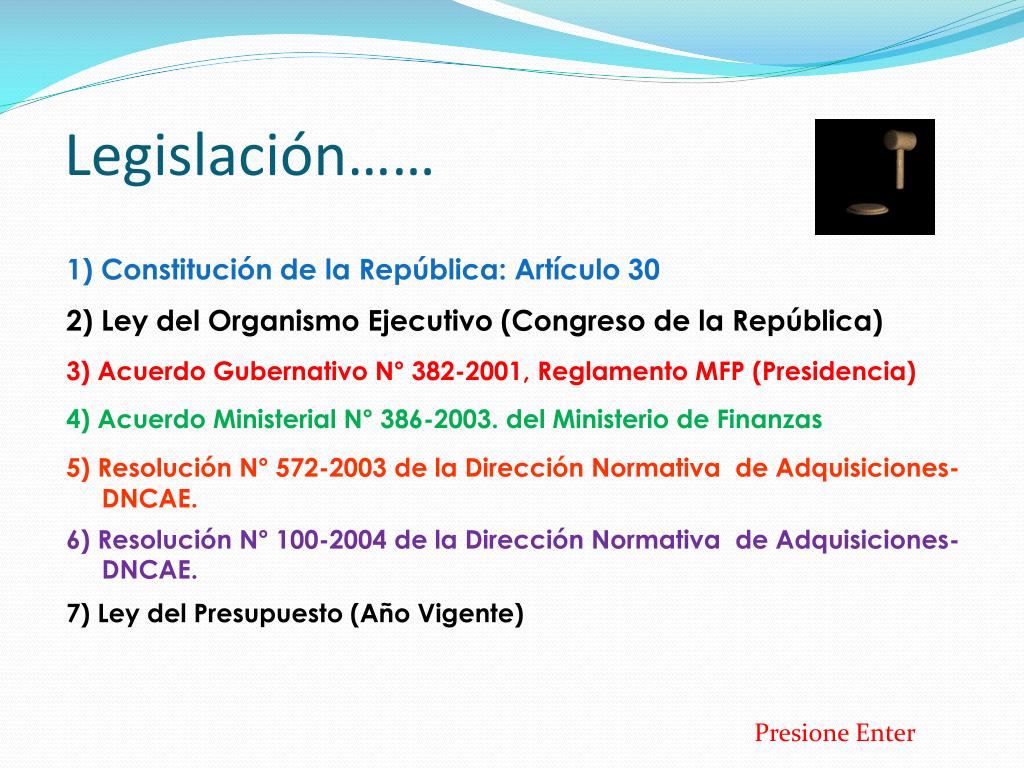 Legislación……

1) Constitución de la República: Artículo 30

2) Ley del Organismo Ejecutivo (Congreso de la República)

3) Acuerdo Gubernativo N° 382-2001, Reglamento MFP (Presidencia)

4) Acuerdo Ministerial N° 386-2003. del Ministerio de Finanzas

5) Resolución N° 572-2003 de la Dirección Normativa de Adquisiciones-DNCAE.

6) Resolución N° 100-2004 de la Dirección Normativa de Adquisiciones-DNCAE.

7) Ley del Presupuesto (Año Vigente)

Presione Enter